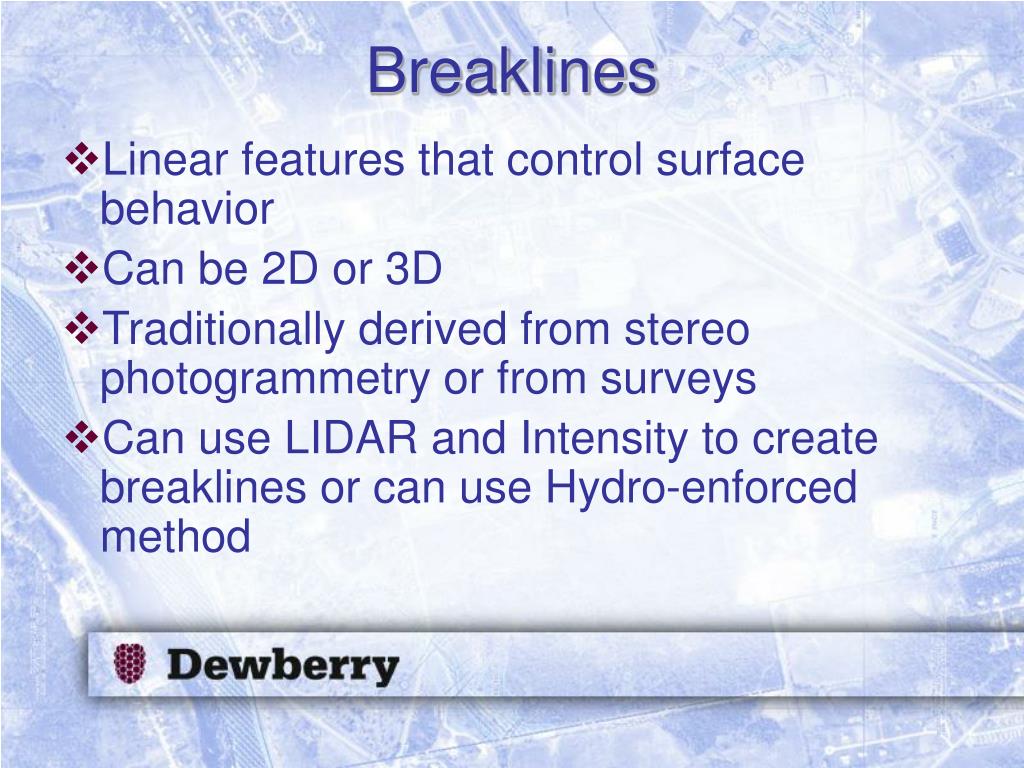 Breaklines

❖Linear features that control surface behavior
❖Can be 2D or 3D
❖Traditionally derived from stereo photogrammetry or from surveys
❖Can use LIDAR and Intensity to create breaklines or can use Hydro-enforced method

Dewberry